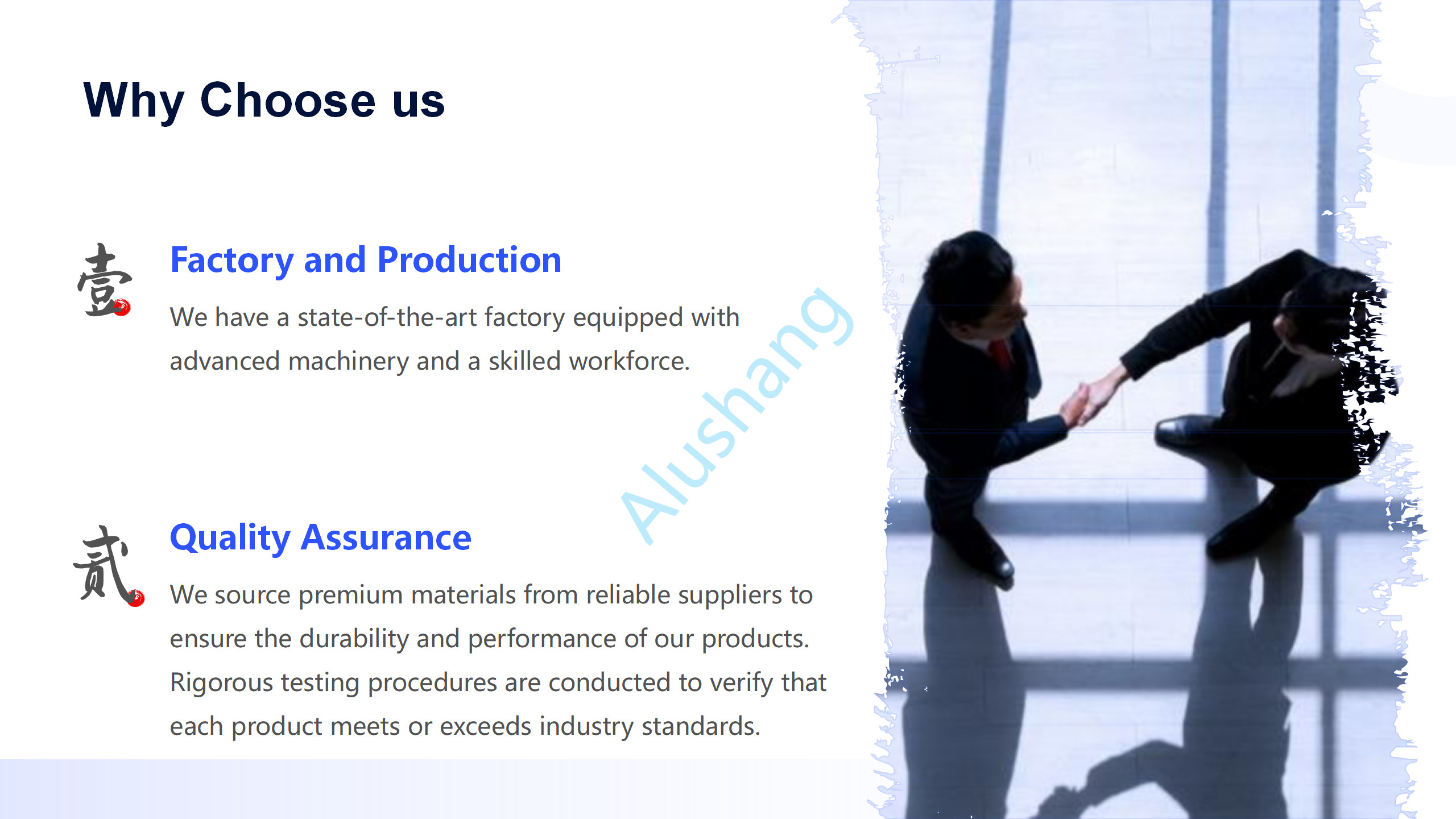 Why Choose us

壹

Factory and Production

We have a state-of-the-art factory equipped with advanced machinery and a skilled workforce.

Alushang

貳

Quality Assurance

We source premium materials from reliable suppliers to ensure the durability and performance of our products. Rigorous testing procedures are conducted to verify that each product meets or exceeds industry standards.